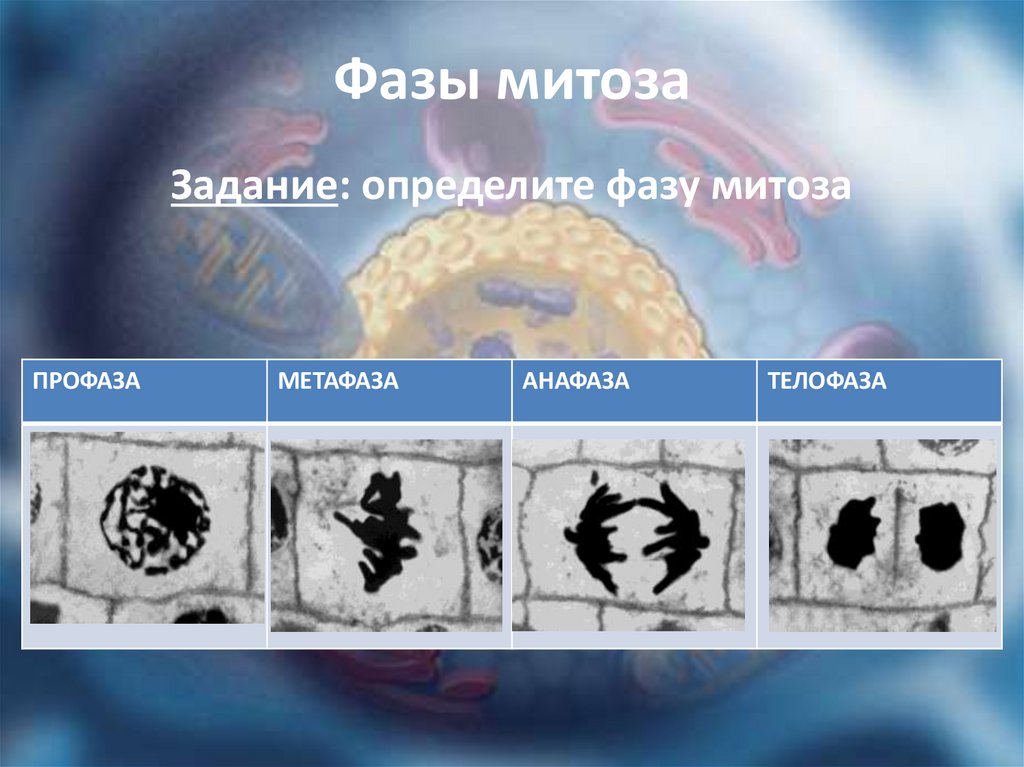 Фазы митоза

Задание: определите фазу митоза

| ПРОФАЗА | МЕТАФАЗА | АНАФАЗА | ТЕЛОФАЗА |
|---|---|---|---|
| | | | |